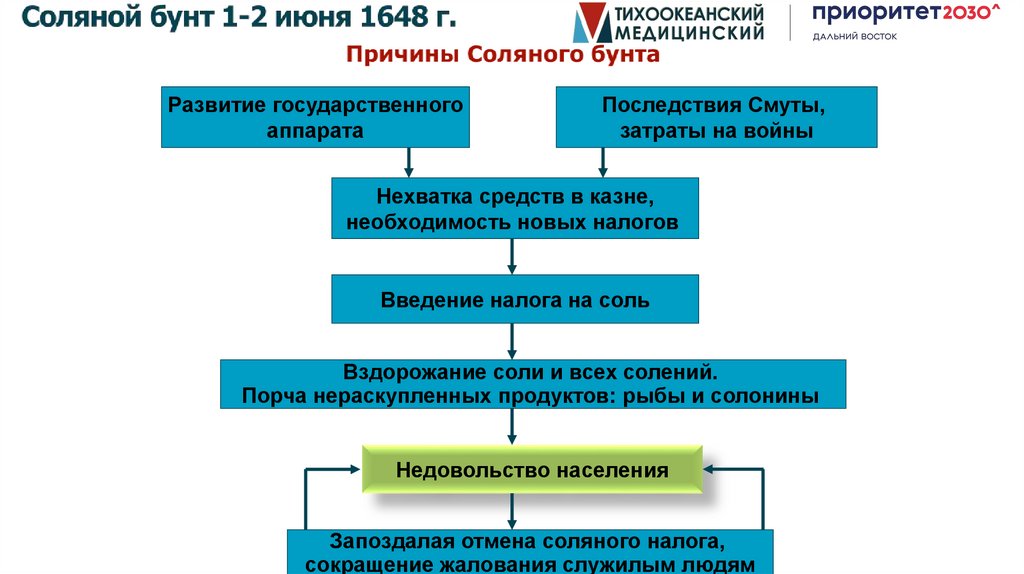 Соляной бунт 1-2 июня 1648 г.

ТИХООКЕАНСКИЙ МЕДИЦИНСКИЙ

приоритет2030^
ДАЛЬНИЙ ВОСТОК

Причины Соляного бунта

Развитие государственного аппарата

Последствия Смуты, затраты на войны

Нехватка средств в казне, необходимость новых налогов

Введение налога на соль

Вздорожание соли и всех солений.
Порча нераскупленных продуктов: рыбы и солонины

Недовольство населения

Запоздалая отмена соляного налога, сокращение жалования служилым людям